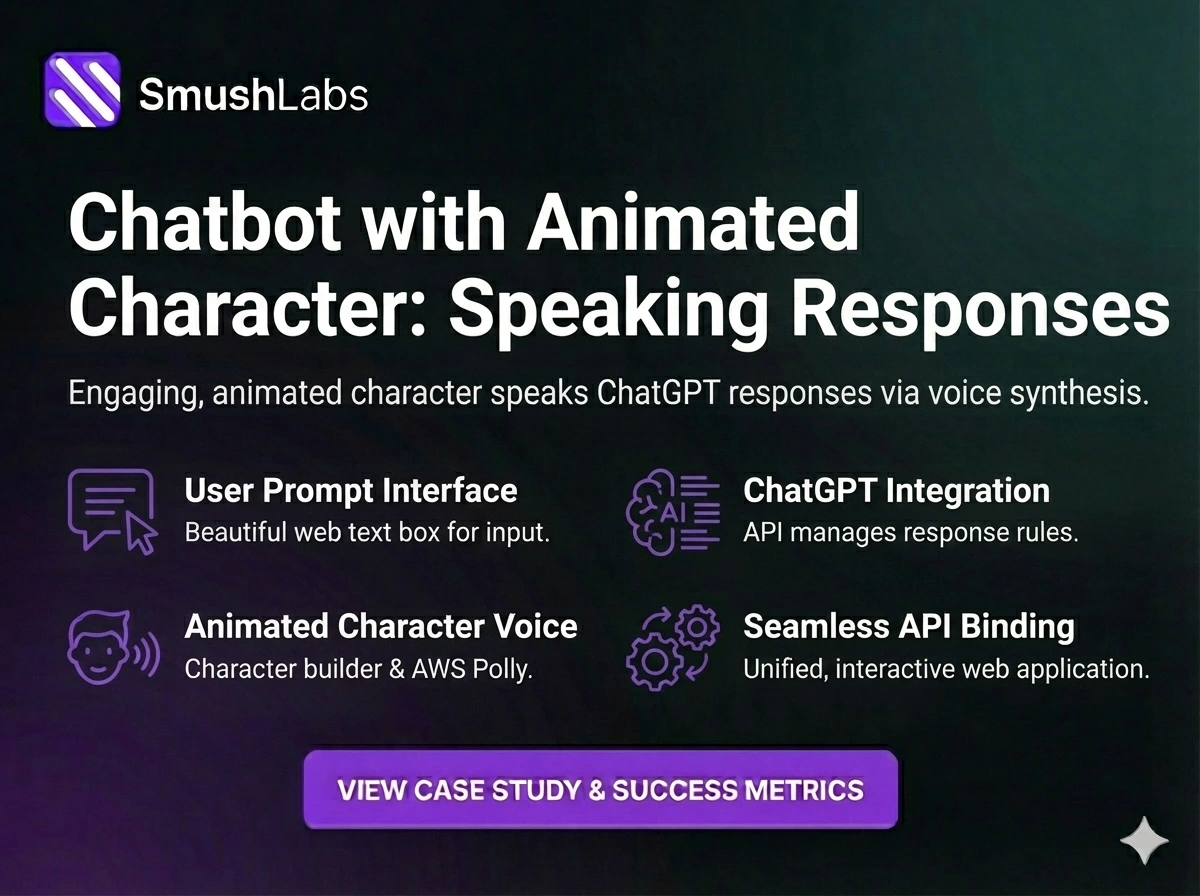 SmushLabs

Chatbot with Animated Character: Speaking Responses

Engaging, animated character speaks ChatGPT responses via voice synthesis.

User Prompt Interface
Beautiful web text box for input.

AI

ChatGPT Integration
API manages response rules.

Animated Character Voice
Character builder & AWS Polly.

Seamless API Binding
Unified, interactive web application.

VIEW CASE STUDY & SUCCESS METRICS